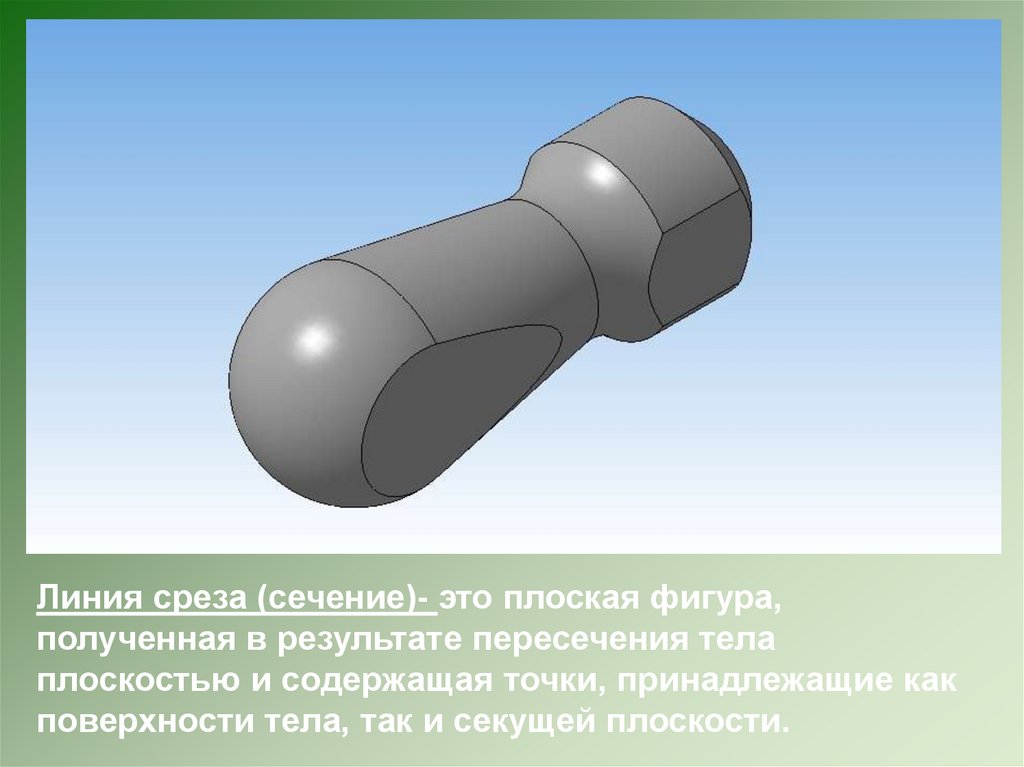 Линия среза (сечение)- это плоская фигура, полученная в результате пересечения тела плоскостью и содержащая точки, принадлежащие как поверхности тела, так и секущей плоскости.